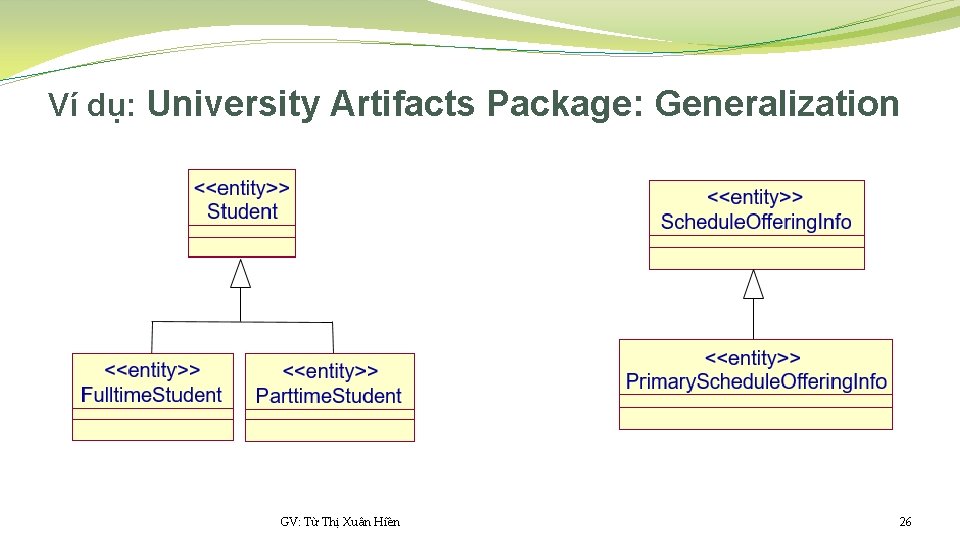 Ví dụ: University Artifacts Package: Generalization

<<entity>>
Student

<<entity>>
FulltimeStudent

<<entity>>
ParttimeStudent

<<entity>>
ScheduleOfferingInfo

<<entity>>
PrimaryScheduleOfferingInfo

GV: Từ Thị Xuân Hiền

26